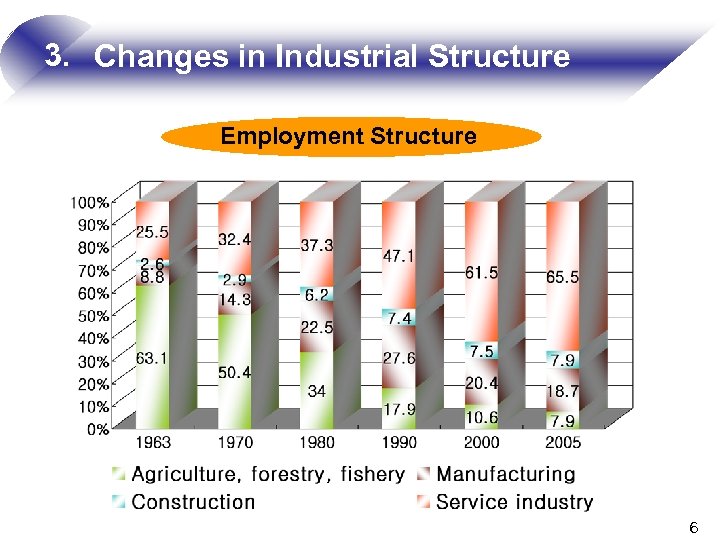 3. Changes in Industrial Structure

Employment Structure

100%
90%
80%
70%
60%
50%
40%
30%
20%
10%
0%

25.5
2.6
8.8
63.1

32.4
2.9
14.3
50.4

37.3
6.2
22.5
34

47.1
7.4
27.6
17.9

61.5
7.5
20.4
10.6

65.5
7.9
18.7
7.9

1963 1970 1980 1990 2000 2005

Agriculture, forestry, fishery
Manufacturing
Construction
Service industry

6